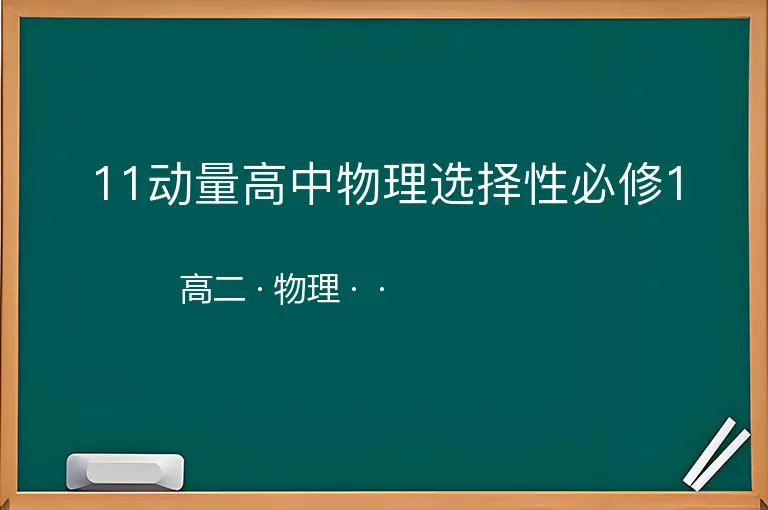 11动量高中物理选择性必修1

高二 · 物理 · ·